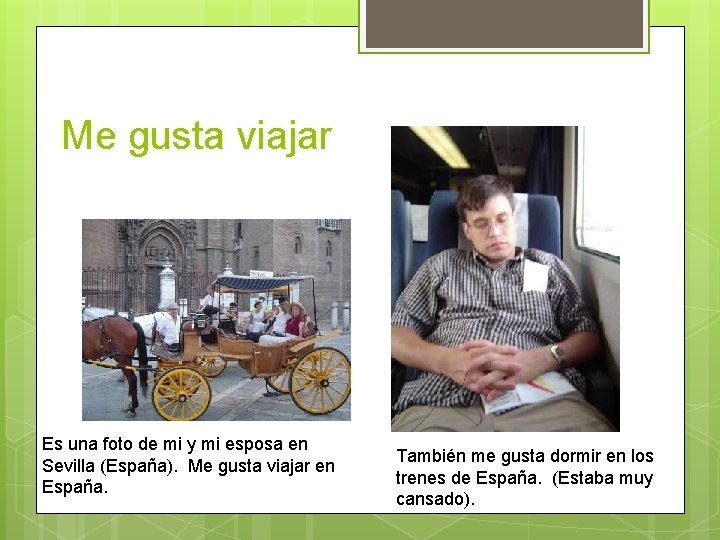 Me gusta viajar

Es una foto de mi y mi esposa en Sevilla (España). Me gusta viajar en España.

También me gusta dormir en los trenes de España. (Estaba muy cansado).